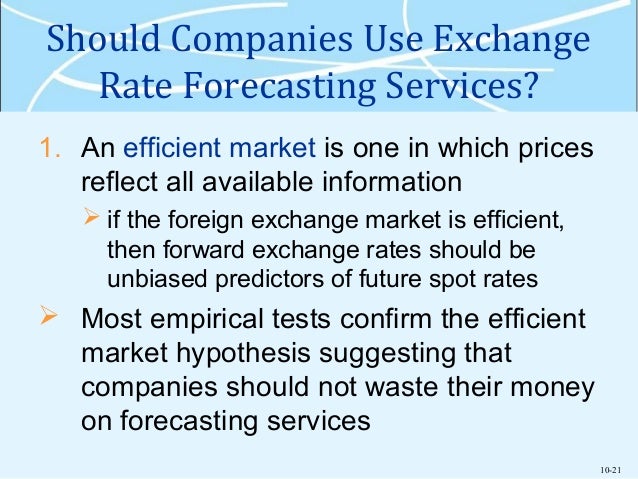 Should Companies Use Exchange Rate Forecasting Services?

1. An efficient market is one in which prices reflect all available information

➢ if the foreign exchange market is efficient, then forward exchange rates should be unbiased predictors of future spot rates

➢ Most empirical tests confirm the efficient market hypothesis suggesting that companies should not waste their money on forecasting services

10-21